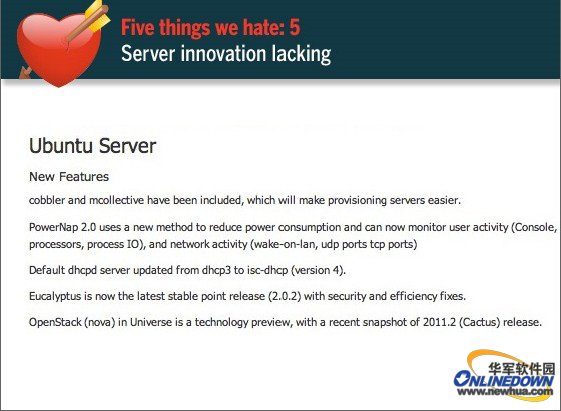 Five things we hate: 5
Server innovation lacking

Ubuntu Server

New Features

cobbler and mcollective have been included, which will make provisioning servers easier.

PowerNap 2.0 uses a new method to reduce power consumption and can now monitor user activity (Console, processors, process IO), and network activity (wake-on-lan, udp ports tcp ports)

Default dhcpd server updated from dhcp3 to isc-dhcp (version 4).

Eucalyptus is now the latest stable point release (2.0.2) with security and efficiency fixes.

OpenStack (nova) in Universe is a technology preview, with a recent snapshot of 2011.2 (Cactus) release.

华军软件园
ONLINEDOWN
www.newhua.com